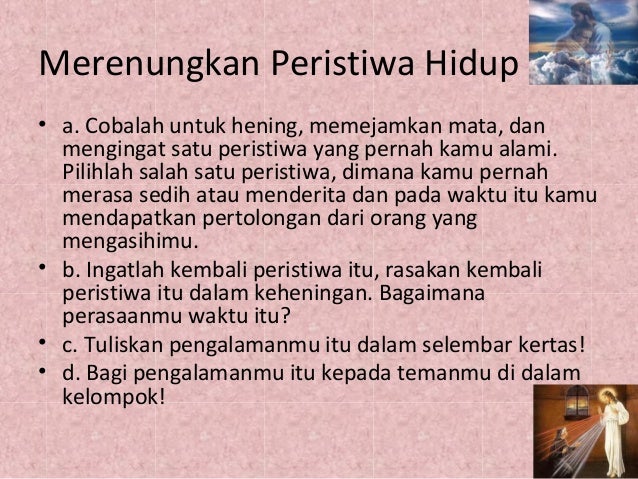 Merenungkan Peristiwa Hidup

• a. Cobalah untuk hening, memejamkan mata, dan mengingat satu peristiwa yang pernah kamu alami. Pilihlah salah satu peristiwa, dimana kamu pernah merasa sedih atau menderita dan pada waktu itu kamu mendapatkan pertolongan dari orang yang mengasihimu.
• b. Ingatlah kembali peristiwa itu, rasakan kembali peristiwa itu dalam keheningan. Bagaimana perasaanmu waktu itu?
• c. Tuliskan pengalamanmu itu dalam selembar kertas!
• d. Bagi pengalamanmu itu kepada temanmu di dalam kelompok!